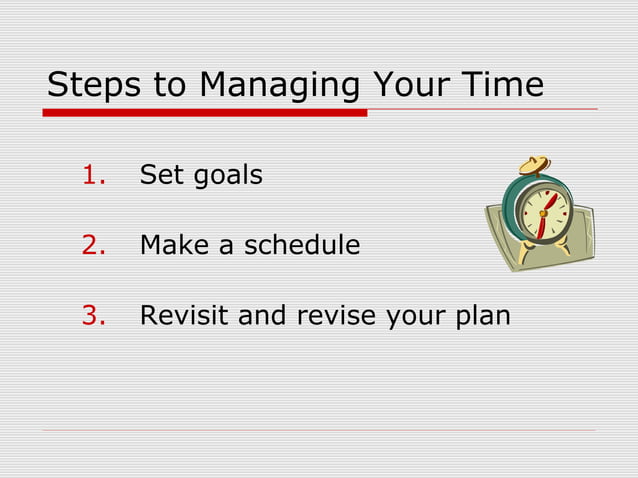 Steps to Managing Your Time

1. Set goals

2. Make a schedule

3. Revisit and revise your plan